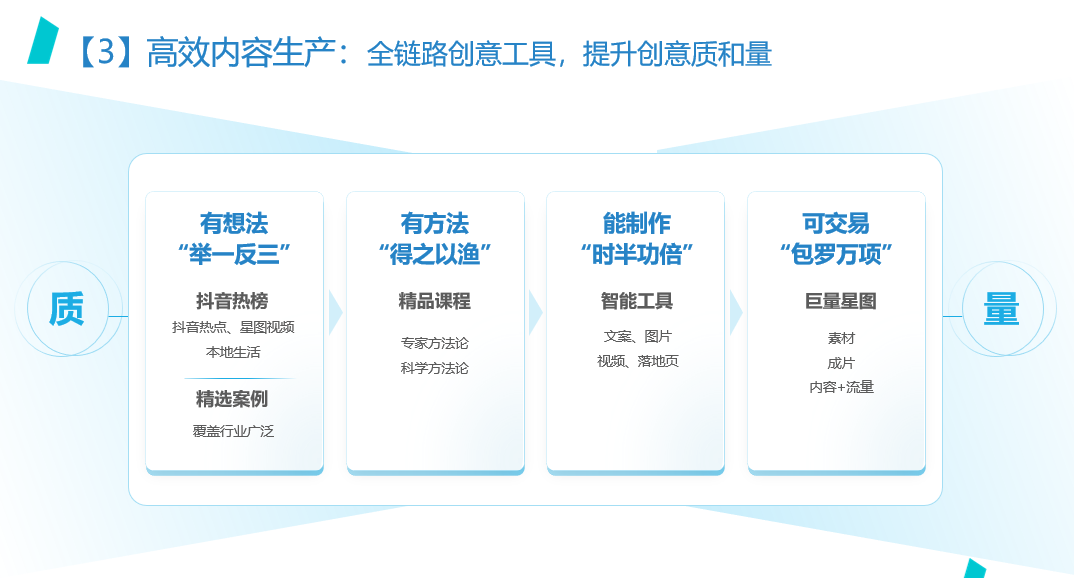 【3】高效内容生产：全链路创意工具，提升创意质和量

质

有想法
“举一反三”

抖音热榜
抖音热点、星图视频
本地生活

精选案例
覆盖行业广泛

有方法
“得之以渔”

精品课程

专家方法论
科学方法论

能制作
“时半功倍”

智能工具

文案、图片
视频、落地页

可交易
“包罗万项”

巨量星图

素材
成片
内容+流量

量